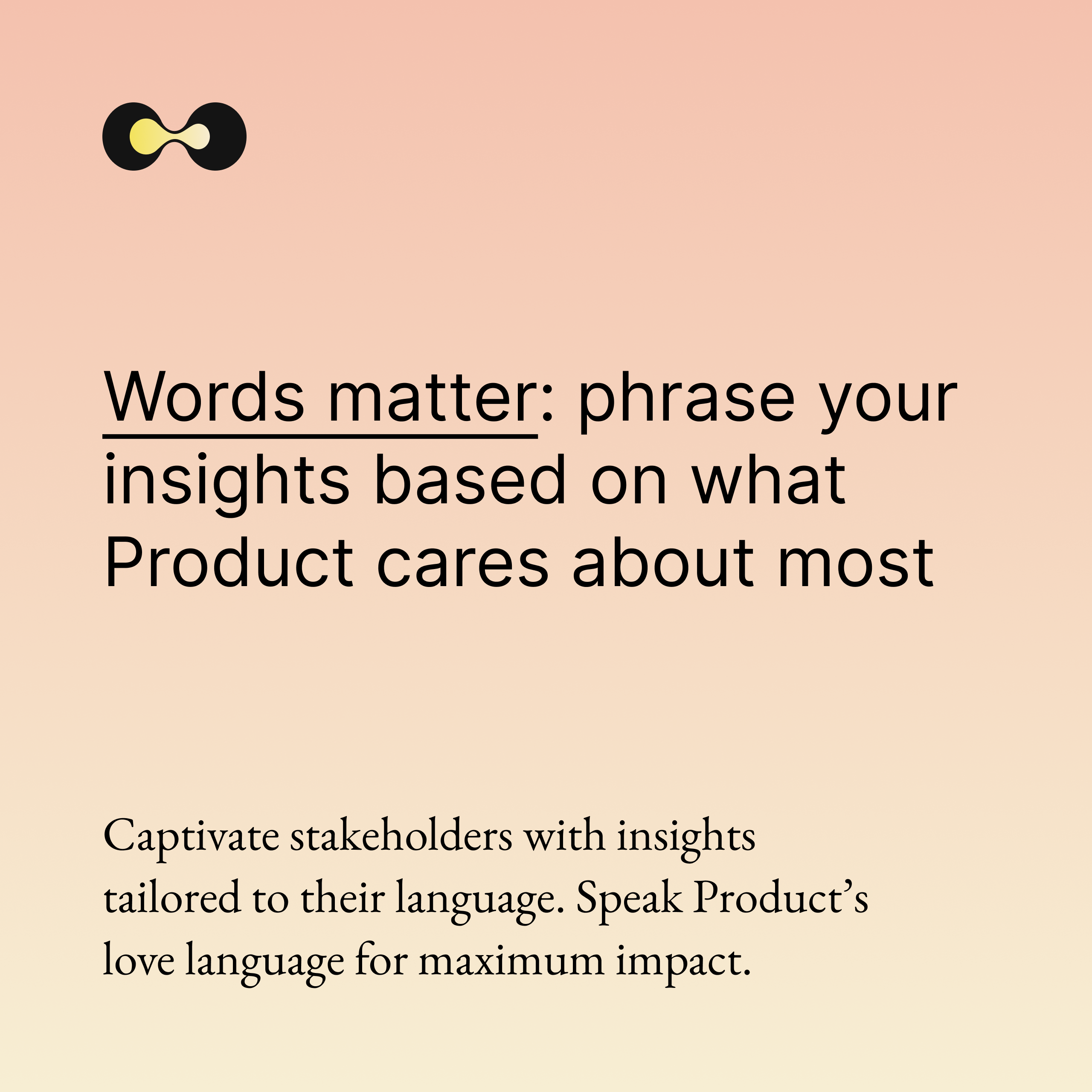 Words matter: phrase your insights based on what Product cares about most

Captivate stakeholders with insights tailored to their language. Speak Product’s love language for maximum impact.